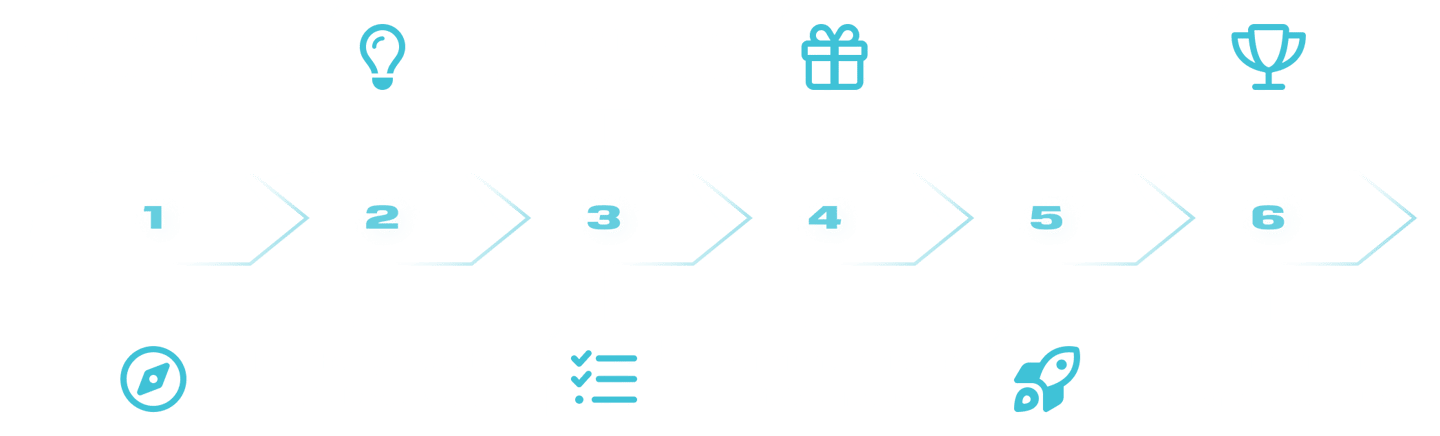 1 2 3 4 5 6